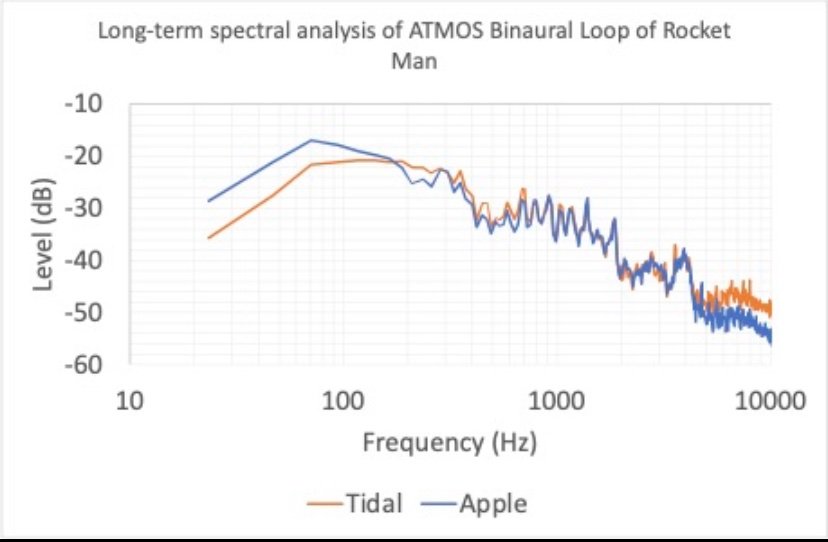 Long-term spectral analysis of ATMOS Binaural Loop of Rocket Man

Level (dB)

-10
-20
-30
-40
-50
-60

10
100
1000
10000

Frequency (Hz)

Tidal
Apple